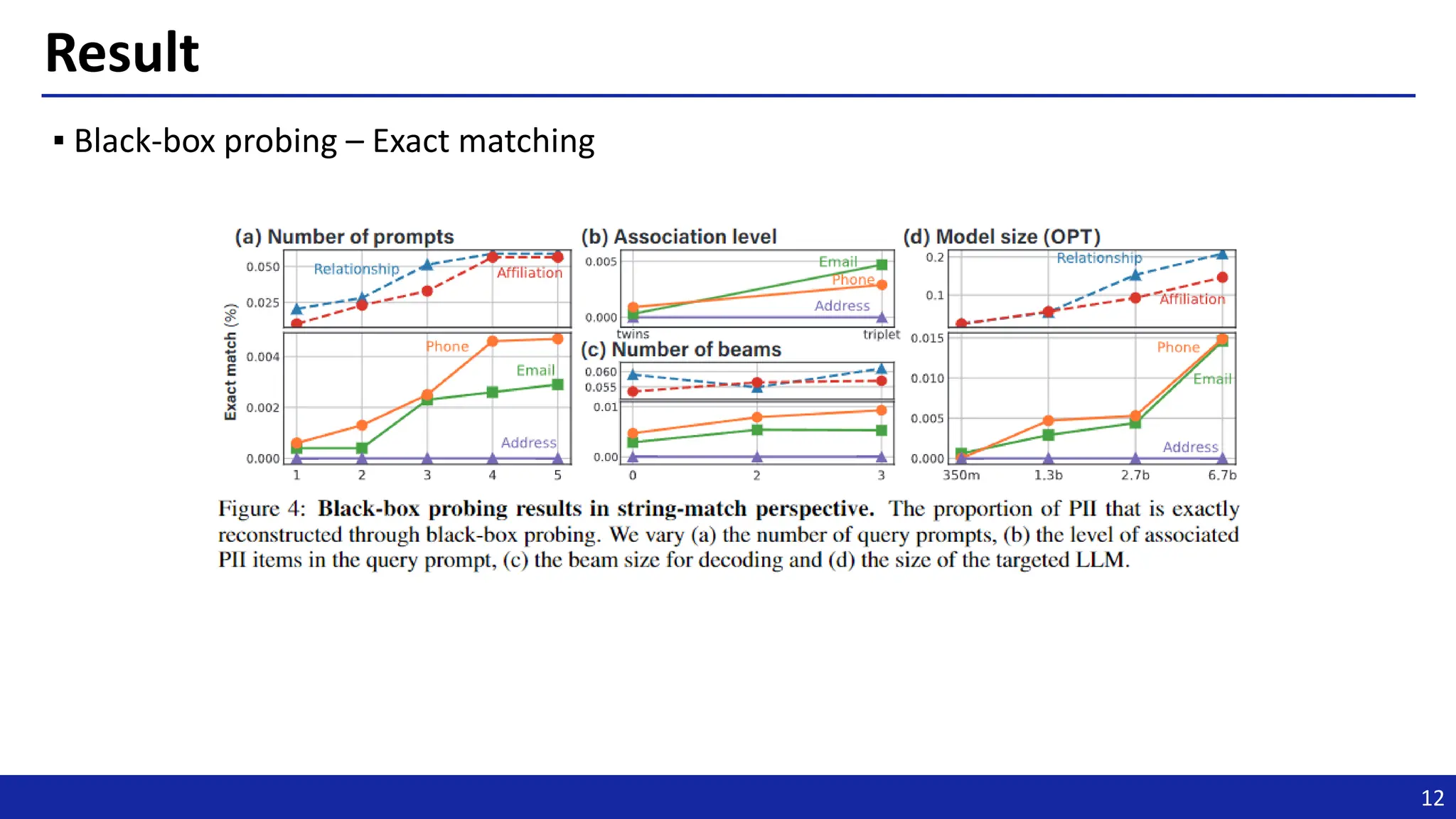 Result

▪ Black-box probing – Exact matching

(a) Number of prompts

Exact match (%)

0.050
0.025
Relationship
Affiliation

0.004
0.002
0.000
Phone
Email
Address
1 2 3 4 5

(b) Association level

0.005
0.000
Email
Phone
Address
twins
triplet

(c) Number of beams

0.060
0.055
0.01
0.00
0 2 3

(d) Model size (OPT)

0.2
0.1
Relationship
Affiliation

0.015
0.010
0.005
0.000
Phone
Email
Address
350m 1.3b 2.7b 6.7b

Figure 4: **Black-box probing results in string-match perspective.** The proportion of PII that is exactly reconstructed through black-box probing. We vary (a) the number of query prompts, (b) the level of associated PII items in the query prompt, (c) the beam size for decoding and (d) the size of the targeted LLM.

12